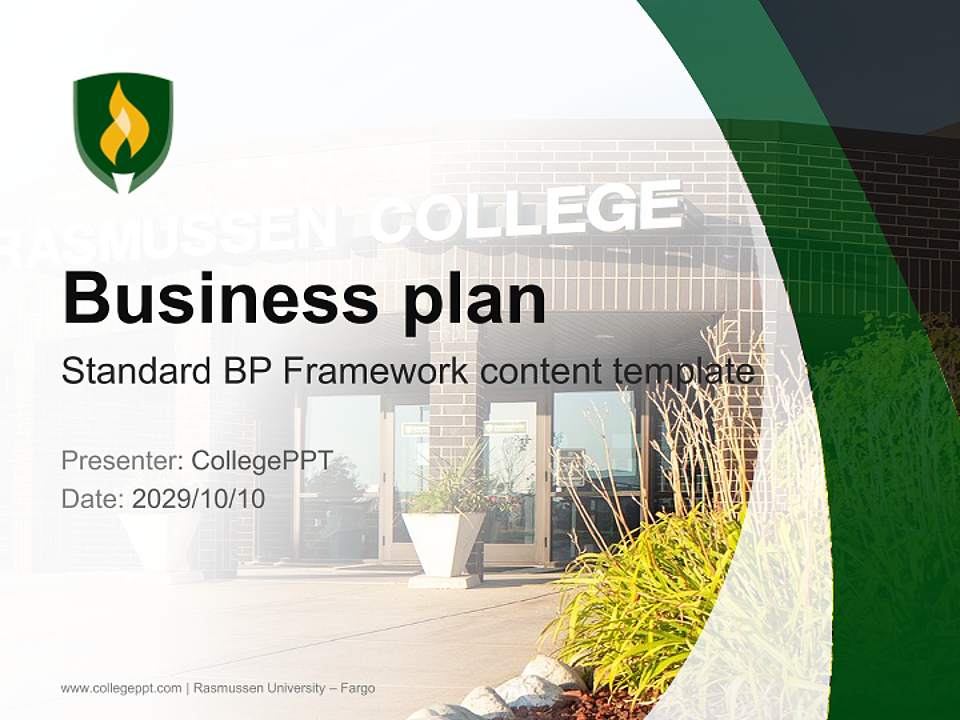 RASMUSSEN COLLEGE

Business plan

Standard BP Framework content template

Presenter: CollegePPT

Date: 2029/10/10

www.collegeppt.com | Rasmussen University – Fargo